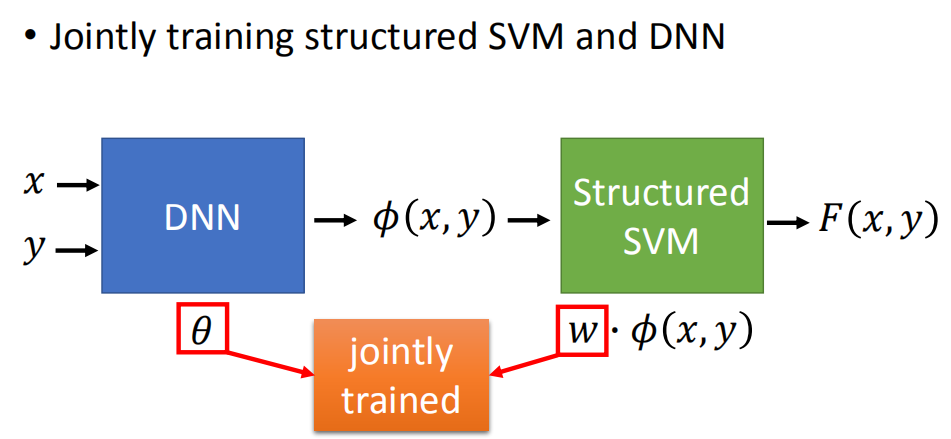 • Jointly training structured SVM and DNN

$x$

$y$

DNN

$\phi(x, y)$

Structured SVM

$F(x, y)$

$\theta$

jointly trained

$w \cdot \phi(x, y)$